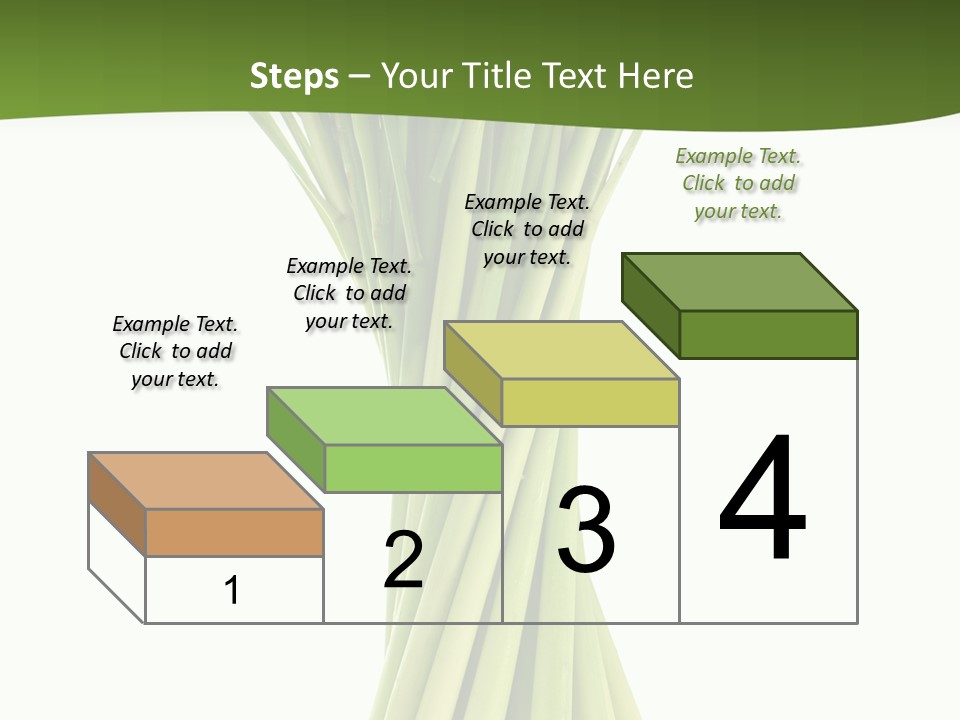 Steps – Your Title Text Here

Example Text. Click to add your text.

Example Text. Click to add your text.

Example Text. Click to add your text.

Example Text. Click to add your text.

1

2

3

4